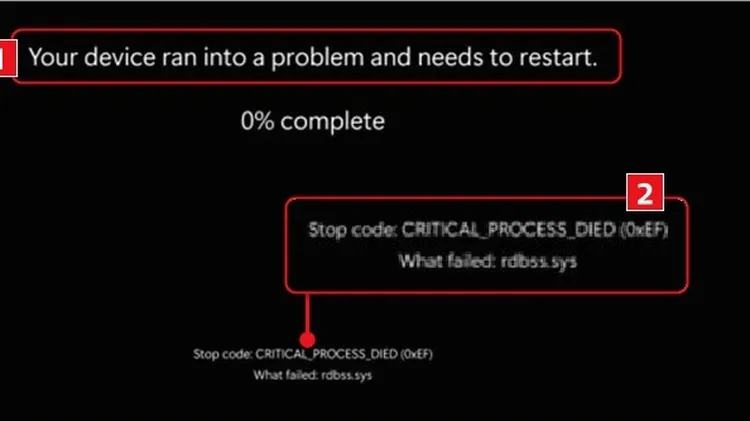 1

Your device ran into a problem and needs to restart.

0% complete

2

Stop code: CRITICAL_PROCESS_DIED (0xEF)
What failed: rdbss.sys

Stop code: CRITICAL_PROCESS_DIED (0xEF)
What failed: rdbss.sys